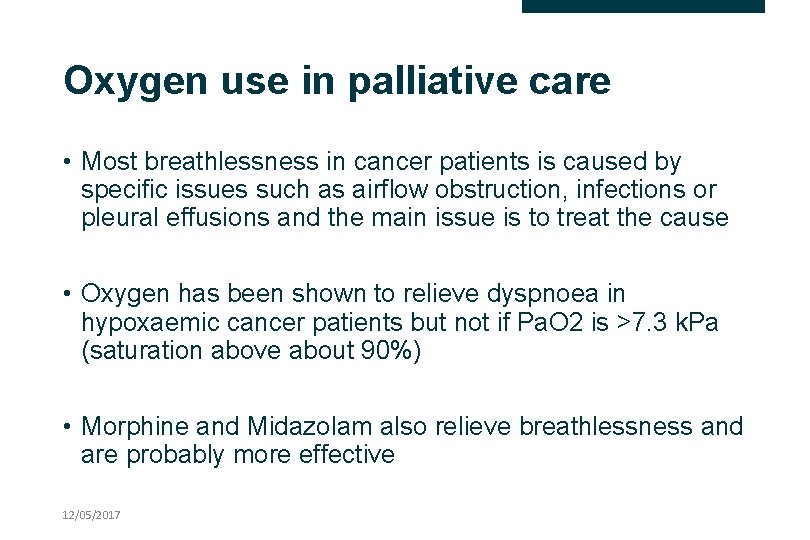 Oxygen use in palliative care

• Most breathlessness in cancer patients is caused by specific issues such as airflow obstruction, infections or pleural effusions and the main issue is to treat the cause

• Oxygen has been shown to relieve dyspnoea in hypoxaemic cancer patients but not if PaO2 is >7.3 kPa (saturation above about 90%)

• Morphine and Midazolam also relieve breathlessness and are probably more effective

12/05/2017